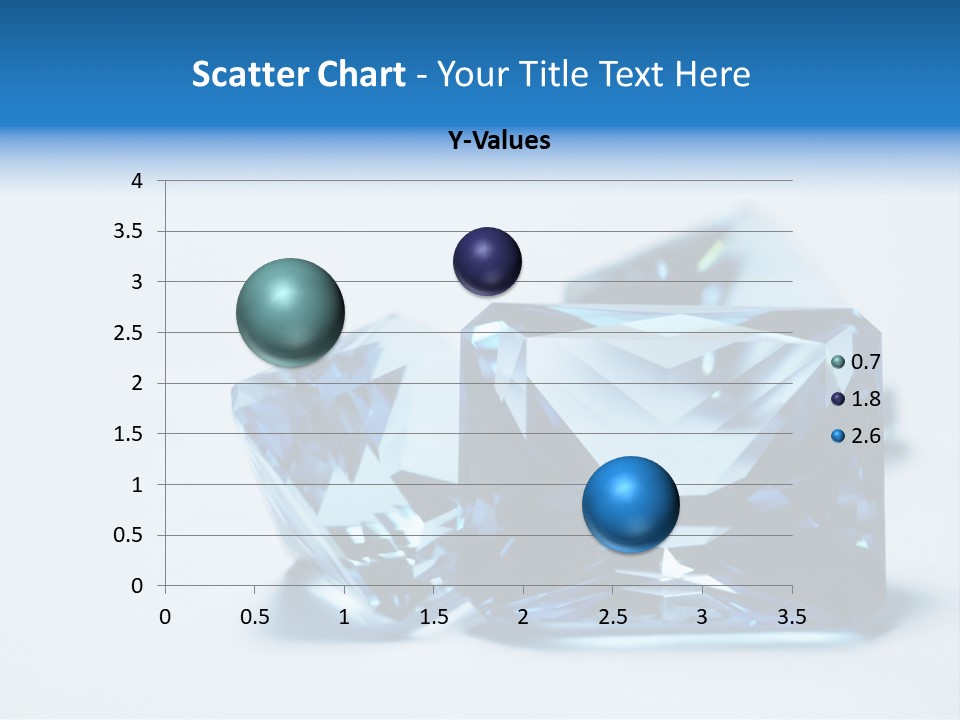 Scatter Chart - Your Title Text Here

Y-Values

4
3.5
3
2.5
2
1.5
1
0.5
0

0 0.5 1 1.5 2 2.5 3 3.5

0.7
1.8
2.6